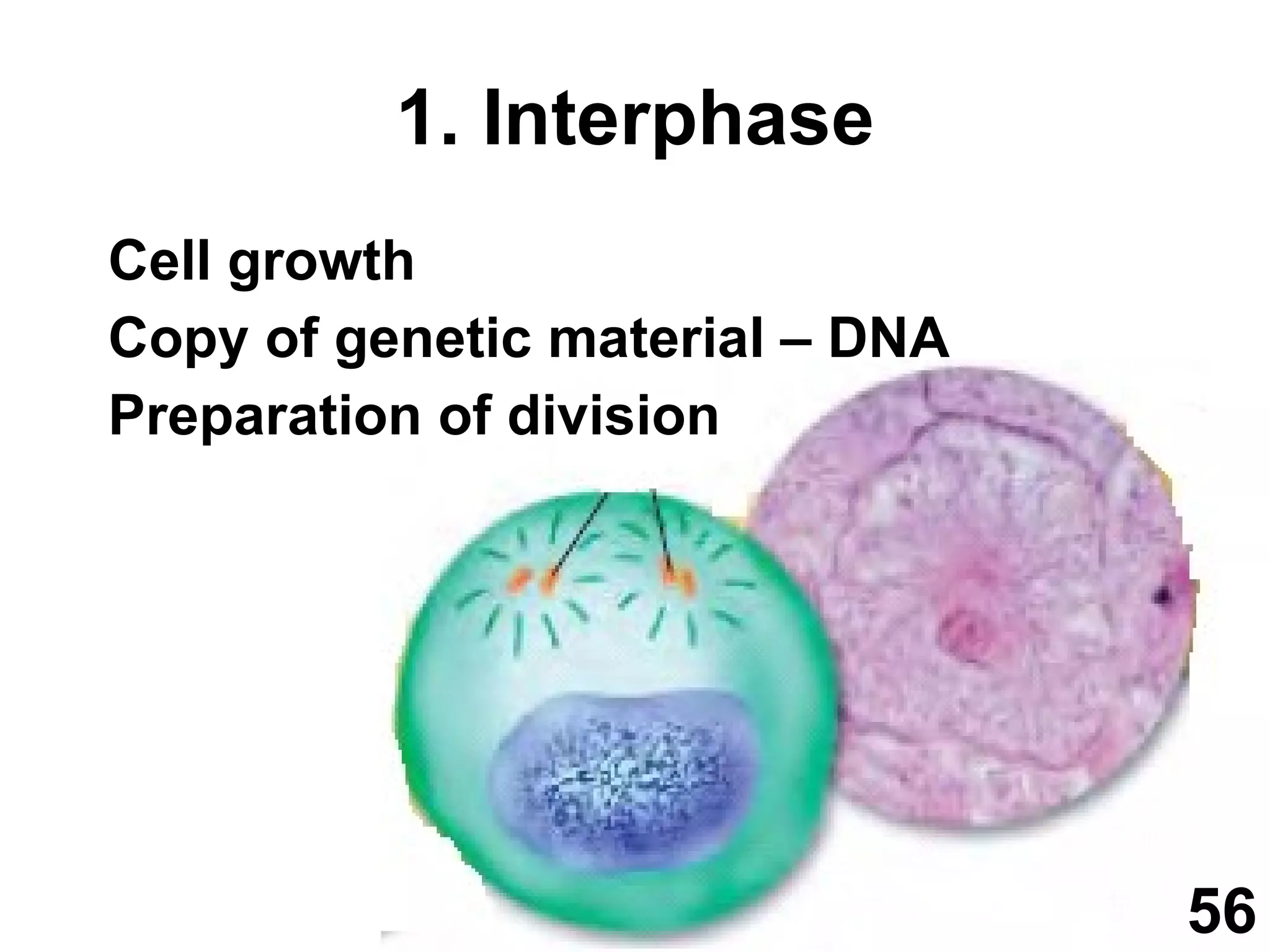 1. Interphase

Cell growth
Copy of genetic material – DNA
Preparation of division

56